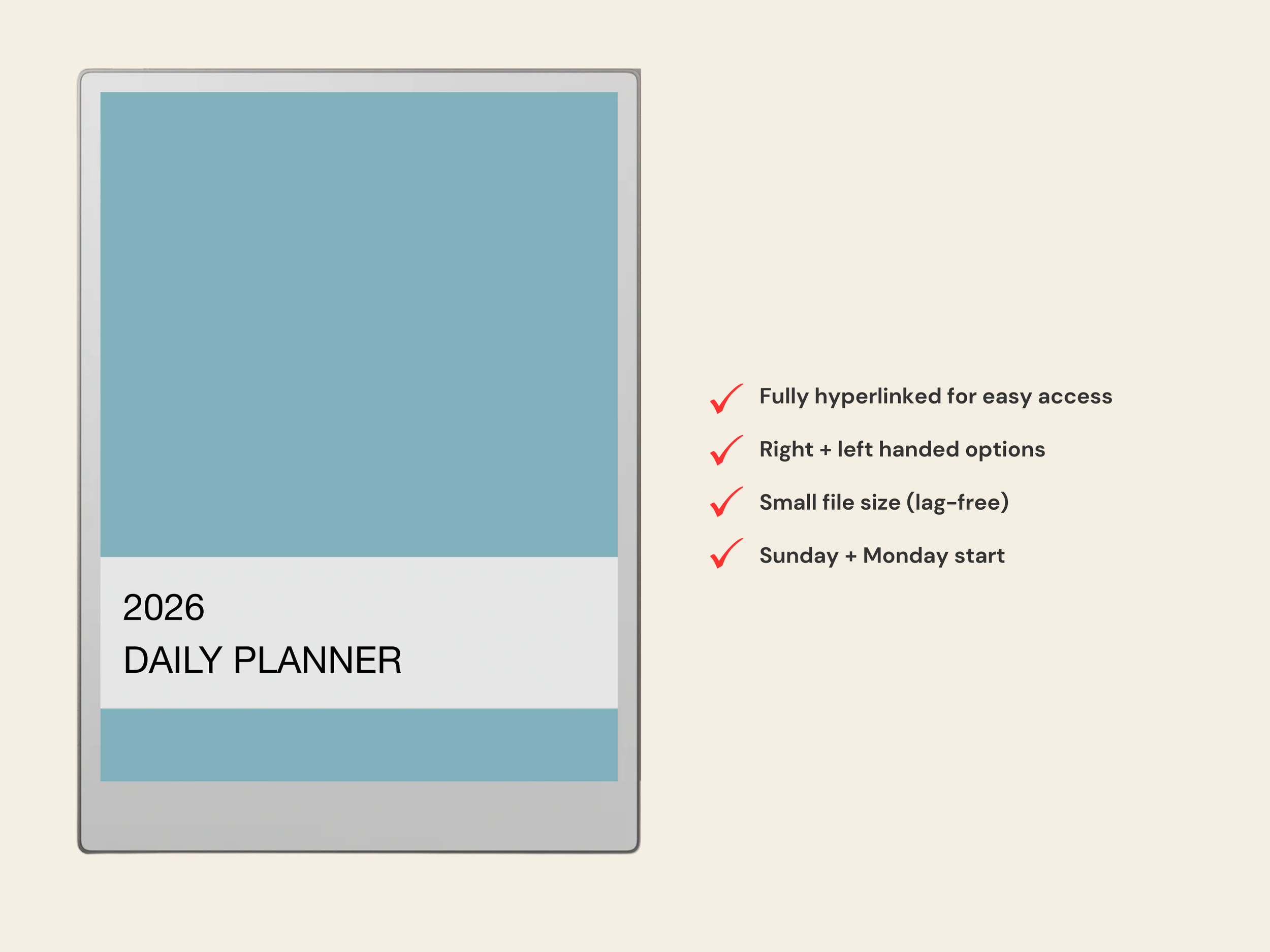 2026
DAILY PLANNER

Fully hyperlinked for easy access
Right + left handed options
Small file size (lag-free)
Sunday + Monday start